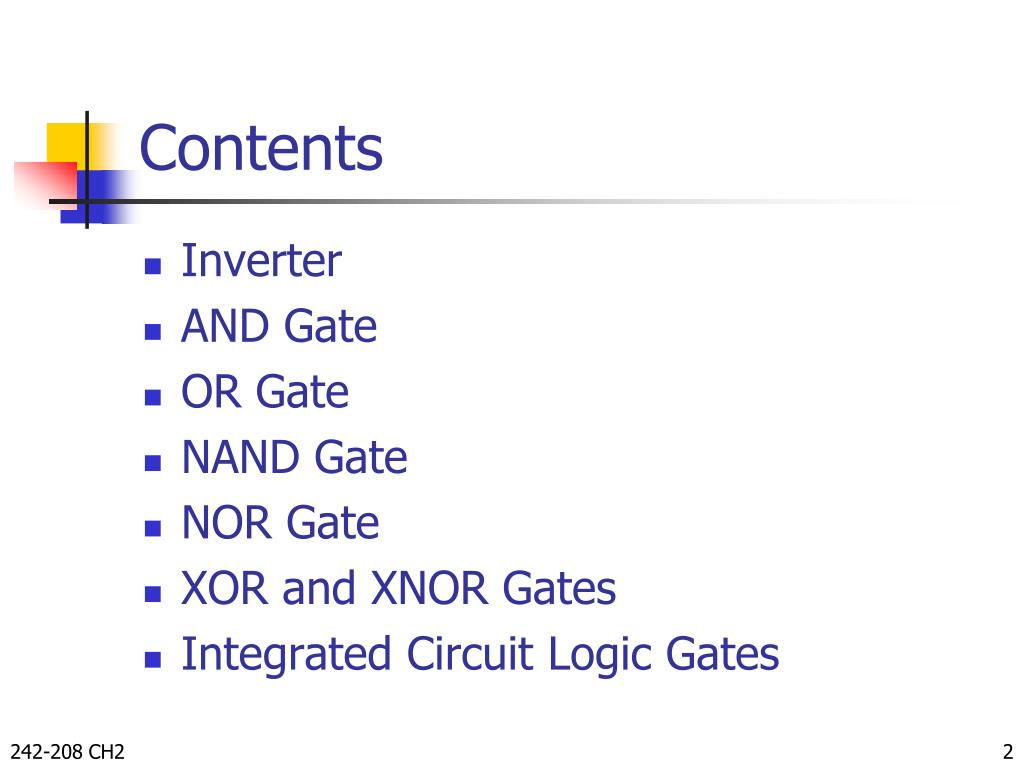 Contents

- Inverter
- AND Gate
- OR Gate
- NAND Gate
- NOR Gate
- XOR and XNOR Gates
- Integrated Circuit Logic Gates

242-208 CH2

2